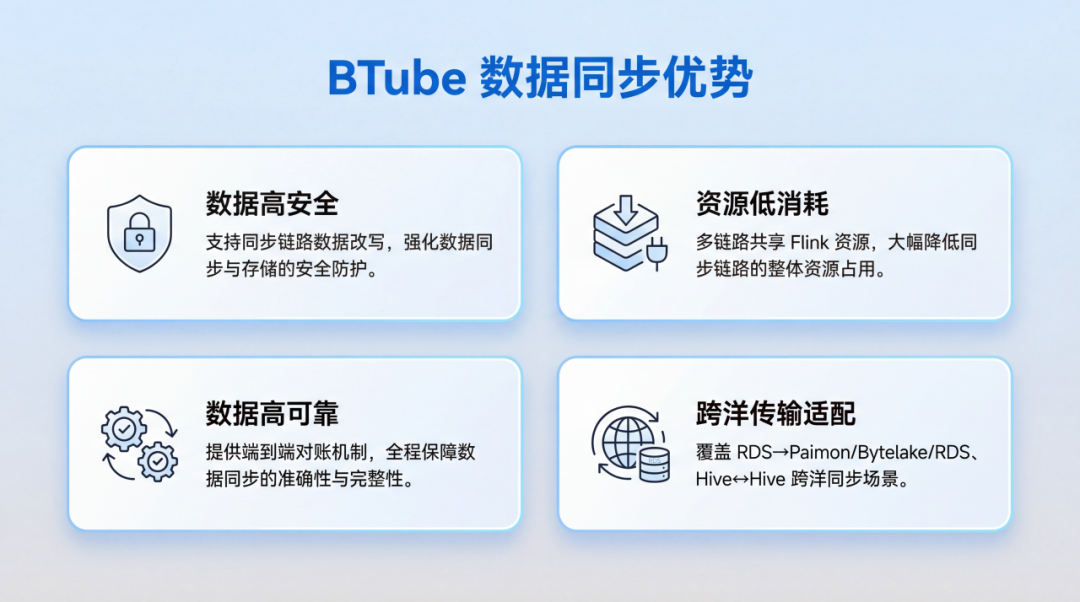 BTube 数据同步优势

数据高安全

支持同步链路数据改写，强化数据同步与存储的安全防护。

资源低消耗

多链路共享 Flink 资源，大幅降低同步链路的整体资源占用。

数据高可靠

提供端到端对账机制，全程保障数据同步的准确性与完整性。

跨洋传输适配

覆盖 RDS→Paimon/Bytelake/RDS、Hive↔Hive 跨洋同步场景。